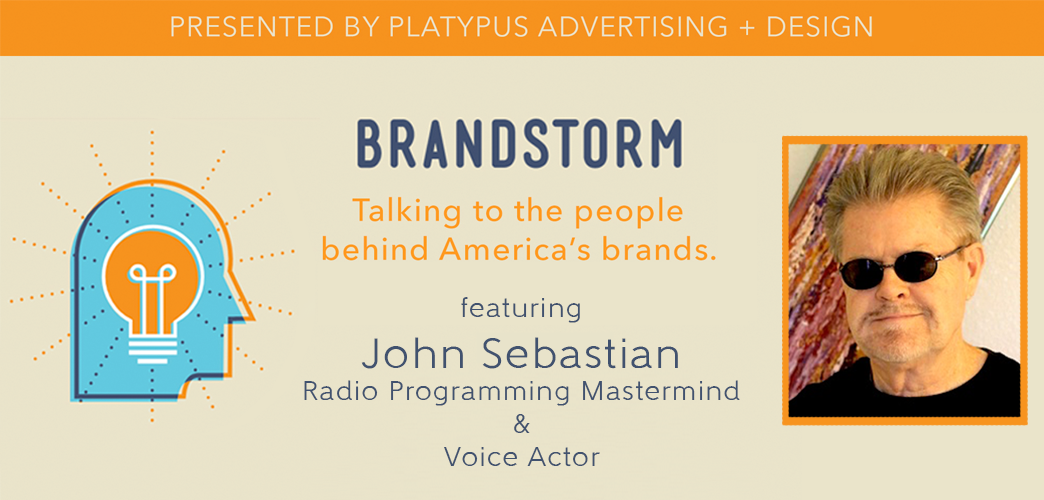 PRESENTED BY PLATYPUS ADVERTISING + DESIGN

BRANDSTORM

Talking to the people behind America's brands.

featuring

John Sebastian

Radio Programming Mastermind

&

Voice Actor